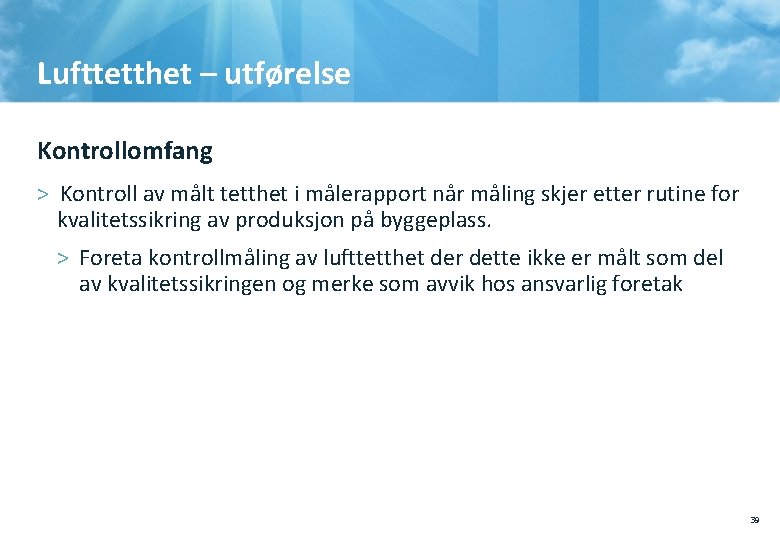 Lufttetthet – utførelse

Kontrollomfang

> Kontroll av målt tetthet i målerapport når måling skjer etter rutine for kvalitetssikring av produksjon på byggeplass.

> Foreta kontrollmåling av lufttetthet der dette ikke er målt som del av kvalitetssikringen og merke som avvik hos ansvarlig foretak

39